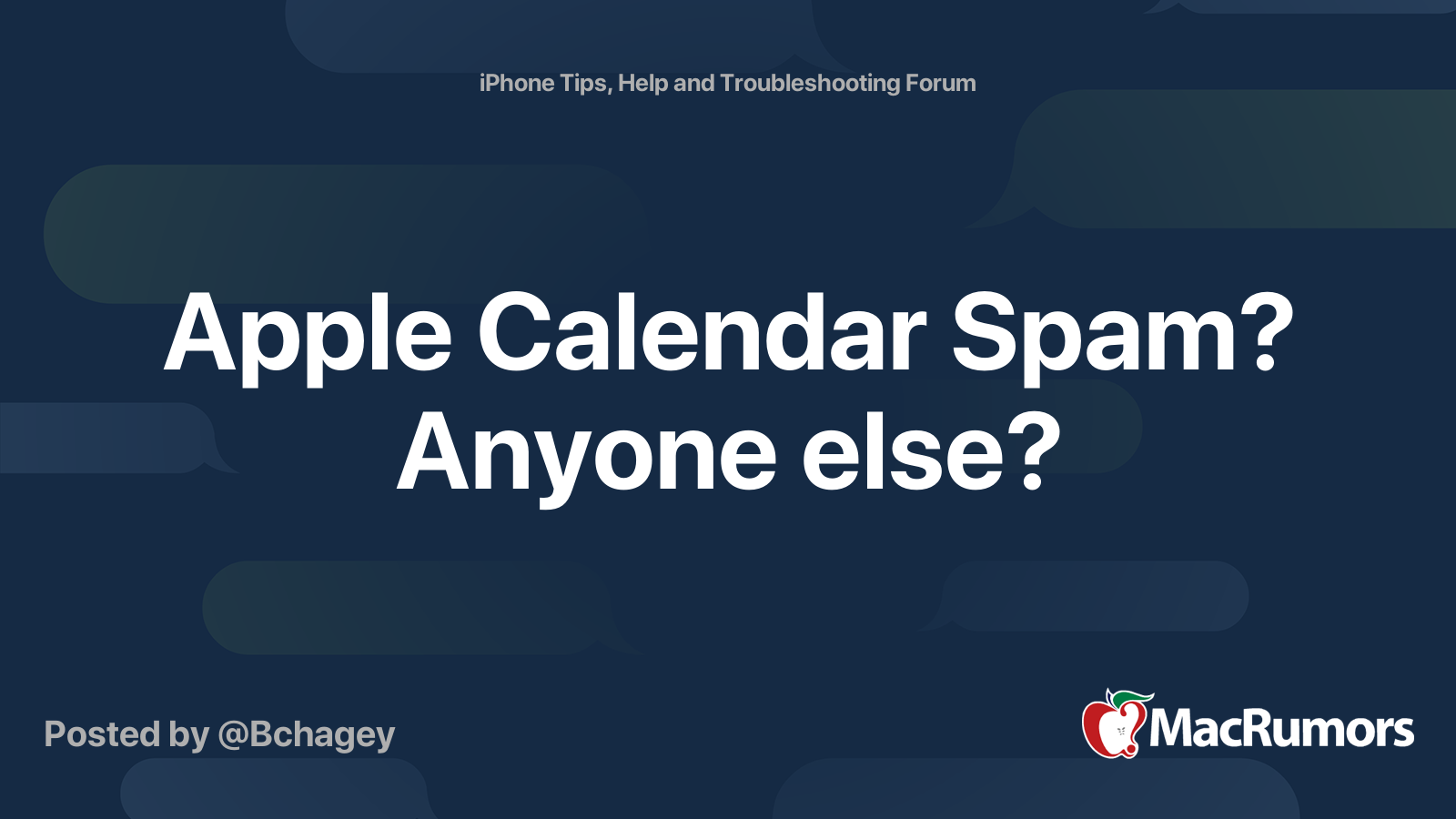 iPhone Tips, Help and Troubleshooting Forum

Apple Calendar Spam? Anyone else?

Posted by @Bchagey

MacRumors